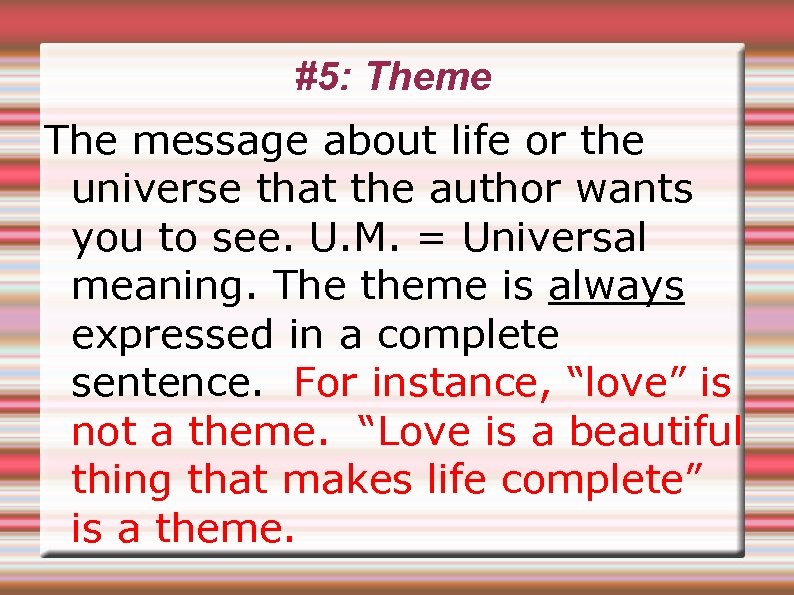 #5: Theme

The message about life or the universe that the author wants you to see. U.M. = Universal meaning. The theme is always expressed in a complete sentence. For instance, “love” is not a theme. “Love is a beautiful thing that makes life complete” is a theme.